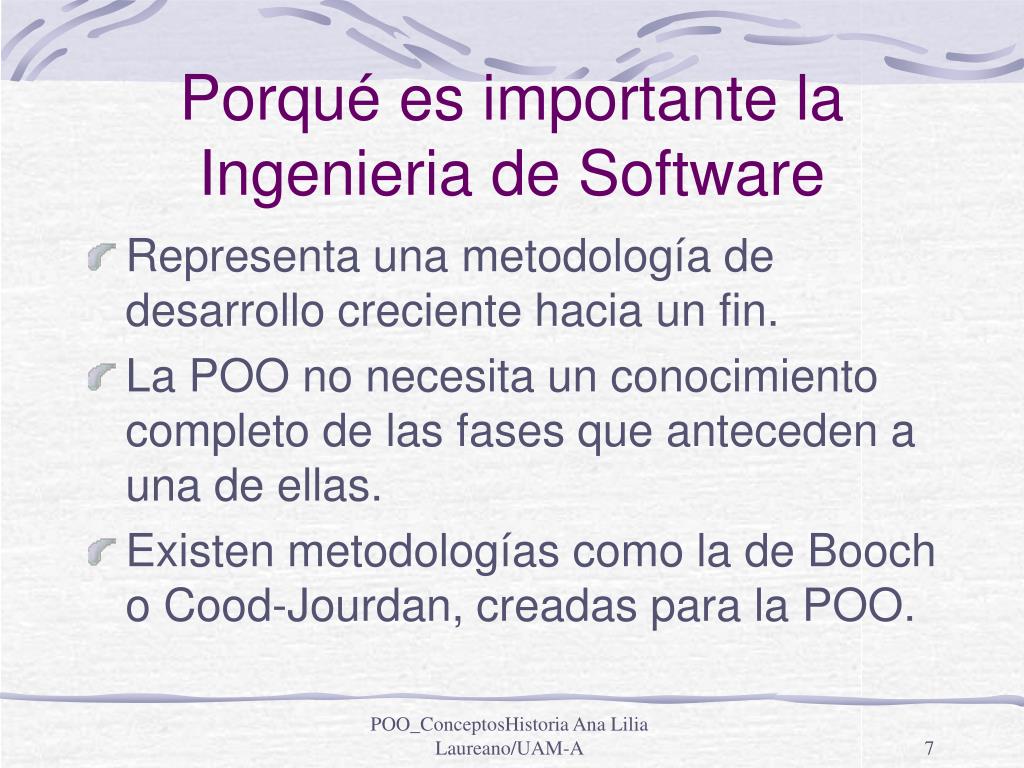 Porqué es importante la Ingenieria de Software

Representa una metodología de desarrollo creciente hacia un fin.

La POO no necesita un conocimiento completo de las fases que anteceden a una de ellas.

Existen metodologías como la de Booch o Cood-Jourdan, creadas para la POO.

POO_ConceptosHistoria Ana Lilia Laureano/UAM-A

7